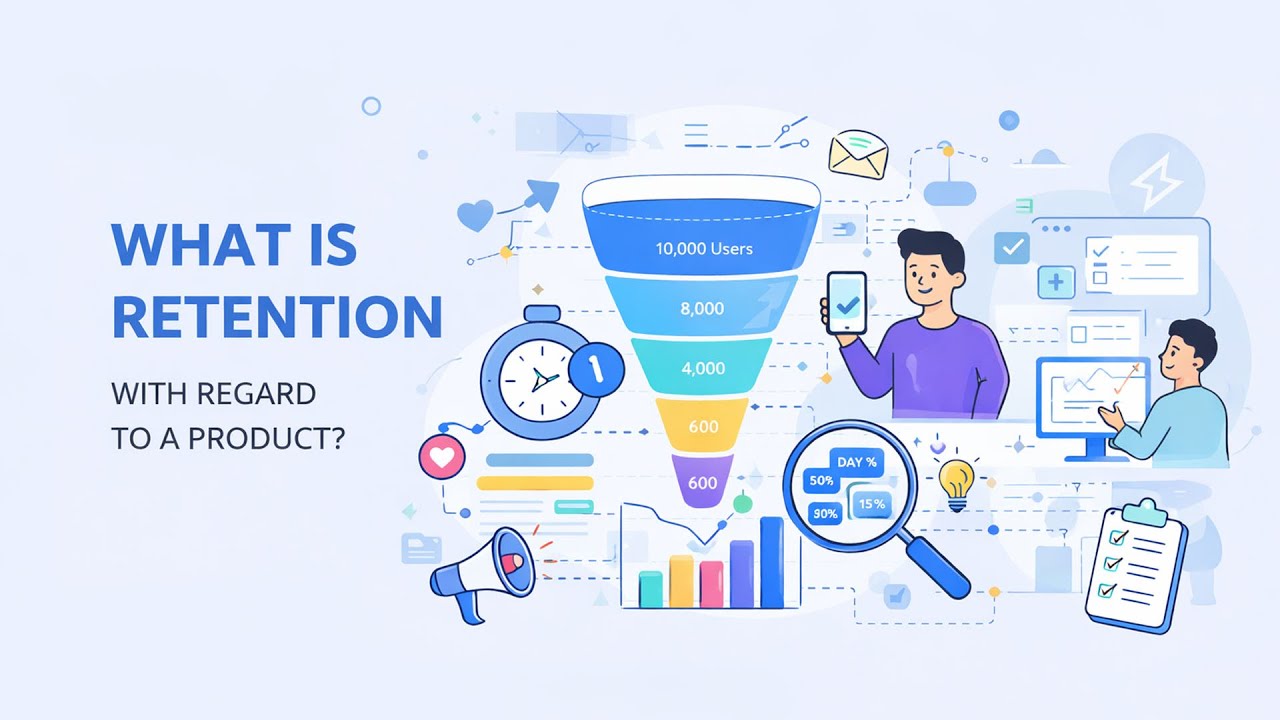 WHAT IS RETENTION

WITH REGARD TO A PRODUCT?

10,000 Users

8,000

4,000

600

600

1

DAY %

50%

15%

30%